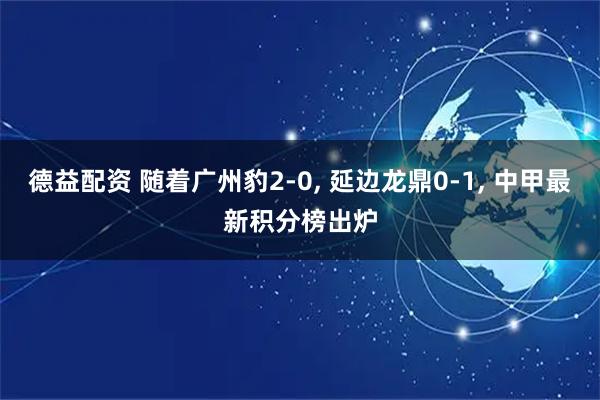 德益配资 随着广州豹2-0, 延边龙鼎0-1, 中甲最新积分榜出炉